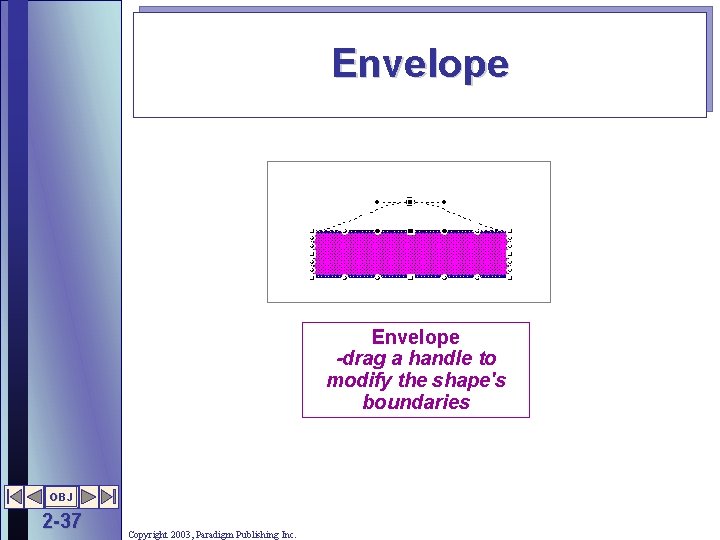 Envelope

Envelope
-drag a handle to modify the shape's boundaries

OBJ

2-37

Copyright 2003, Paradigm Publishing Inc.